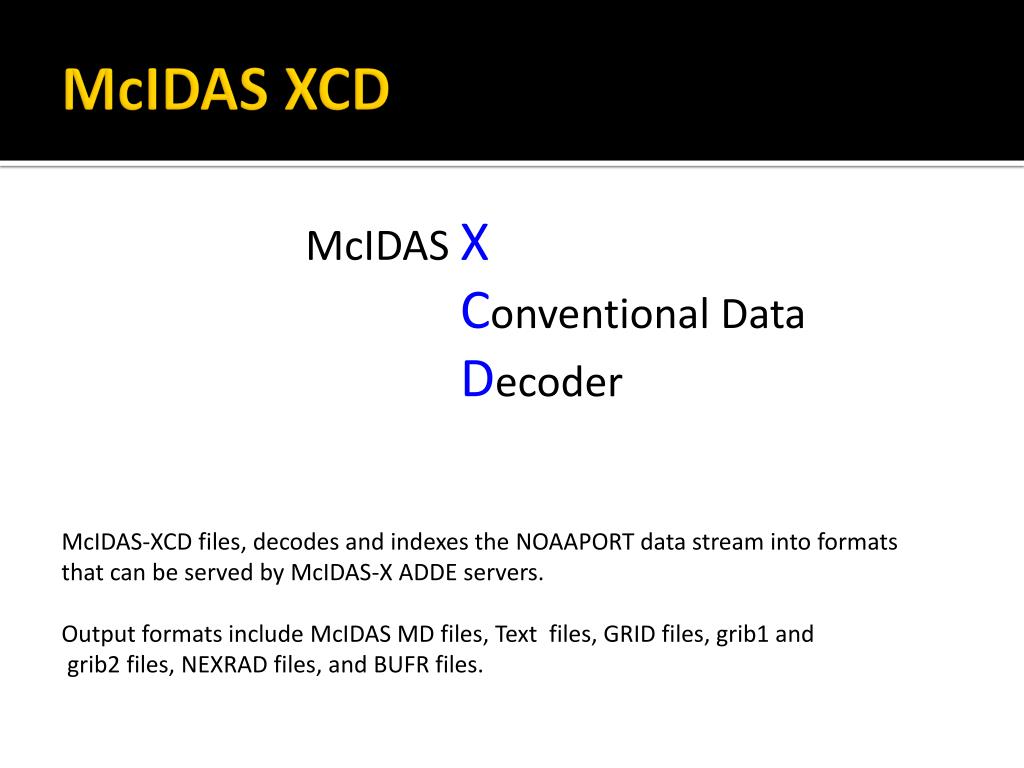 McIDAS XCD

McIDAS X
Conventional Data
Decoder

McIDAS-XCD files, decodes and indexes the NOAAPORT data stream into formats that can be served by McIDAS-X ADDE servers.

Output formats include McIDAS MD files, Text files, GRID files, grib1 and grib2 files, NEXRAD files, and BUFR files.